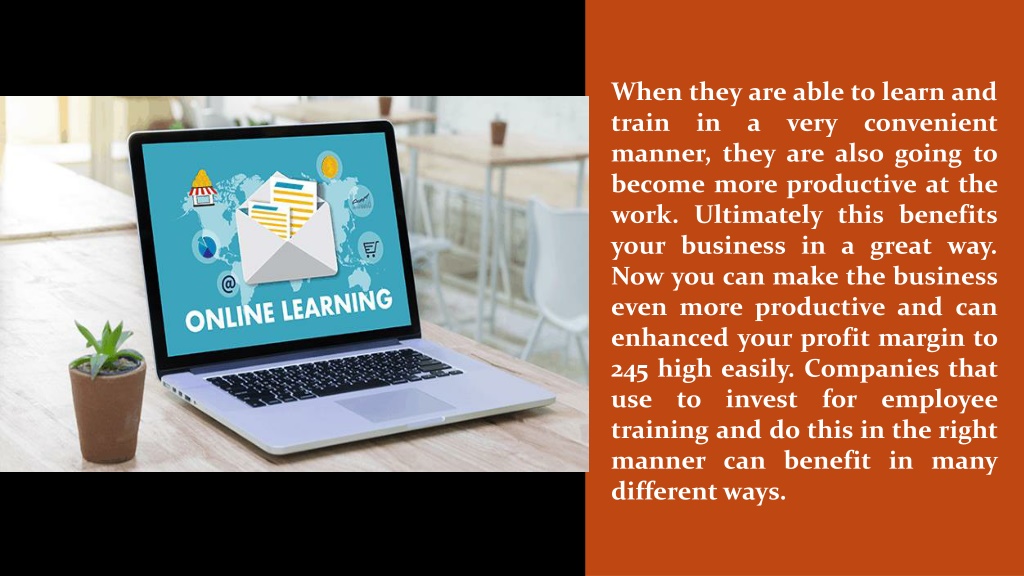 ONLINE LEARNING

When they are able to learn and train in a very convenient manner, they are also going to become more productive at the work. Ultimately this benefits your business in a great way. Now you can make the business even more productive and can enhanced your profit margin to 245 high easily. Companies that use to invest for employee training and do this in the right manner can benefit in many different ways.